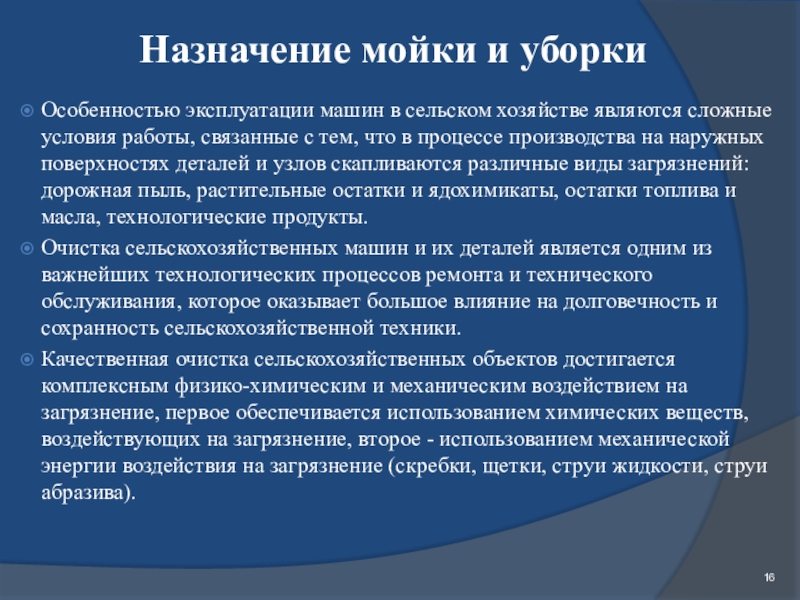 Назначение мойки и уборки

Особенностью эксплуатации машин в сельском хозяйстве являются сложные условия работы, связанные с тем, что в процессе производства на наружных поверхностях деталей и узлов скапливаются различные виды загрязнений: дорожная пыль, растительные остатки и ядохимикаты, остатки топлива и масла, технологические продукты.

Очистка сельскохозяйственных машин и их деталей является одним из важнейших технологических процессов ремонта и технического обслуживания, которое оказывает большое влияние на долговечность и сохранность сельскохозяйственной техники.

Качественная очистка сельскохозяйственных объектов достигается комплексным физико-химическим и механическим воздействием на загрязнение, первое обеспечивается использованием химических веществ, воздействующих на загрязнение, второе - использованием механической энергии воздействия на загрязнение (скребки, щетки, струи жидкости, струи абразива).

16